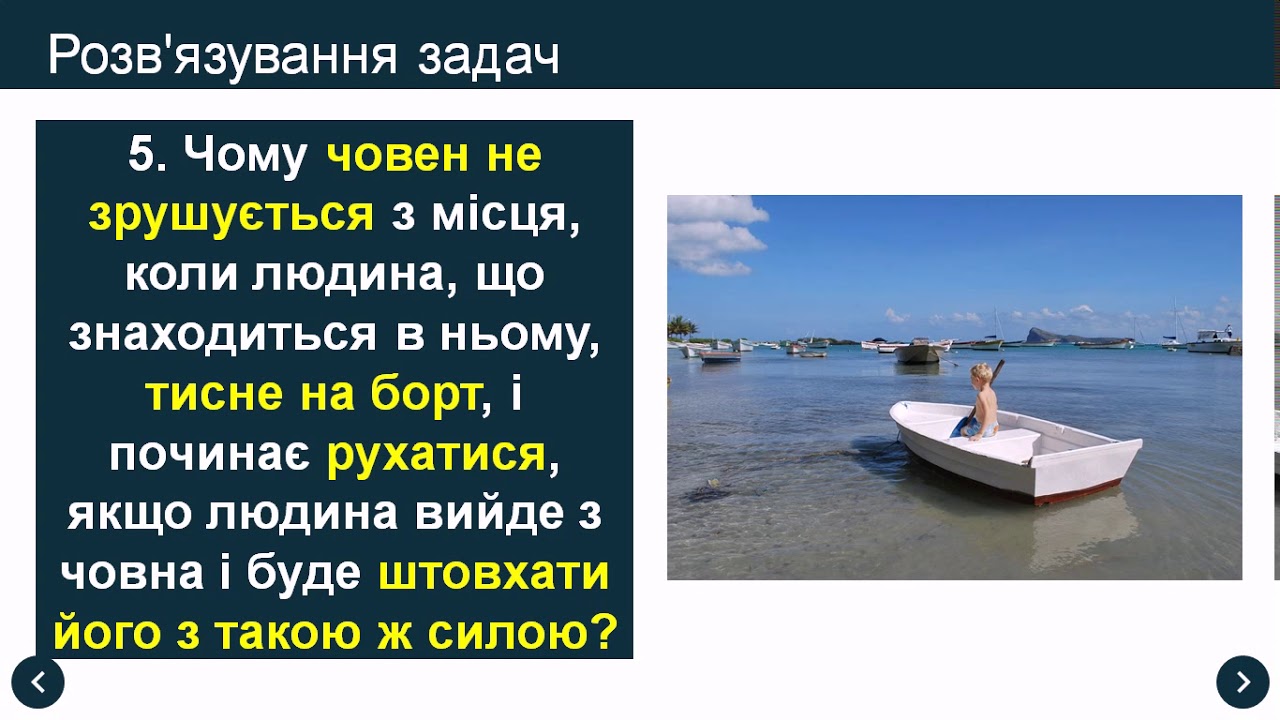 Розв'язування задач

5. Чому човен не зрушується з місця, коли людина, що знаходиться в ньому, тисне на борт, і починає рухатися, якщо людина вийде з човна і буде штовхати його з такою ж силою?